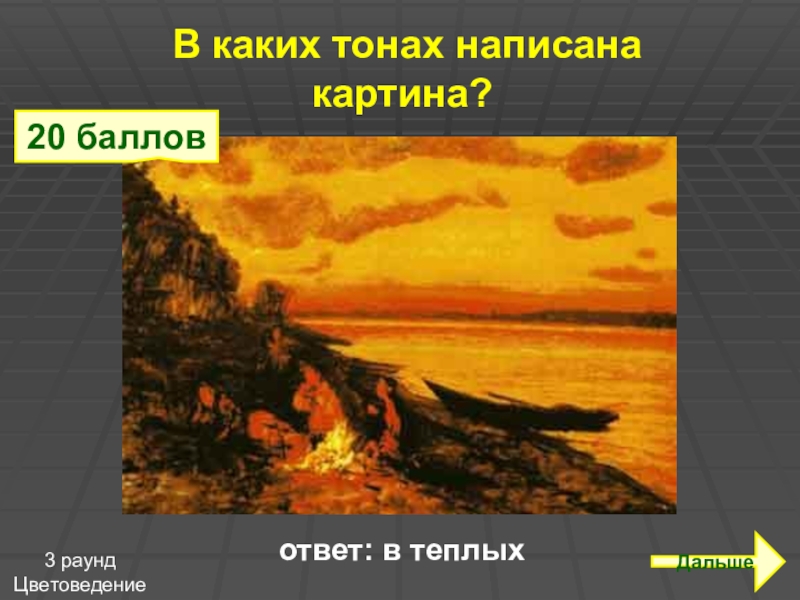 В каких тонах написана картина?

20 баллов

ответ: в теплых

3 раунд
Цветоведение

Дальше